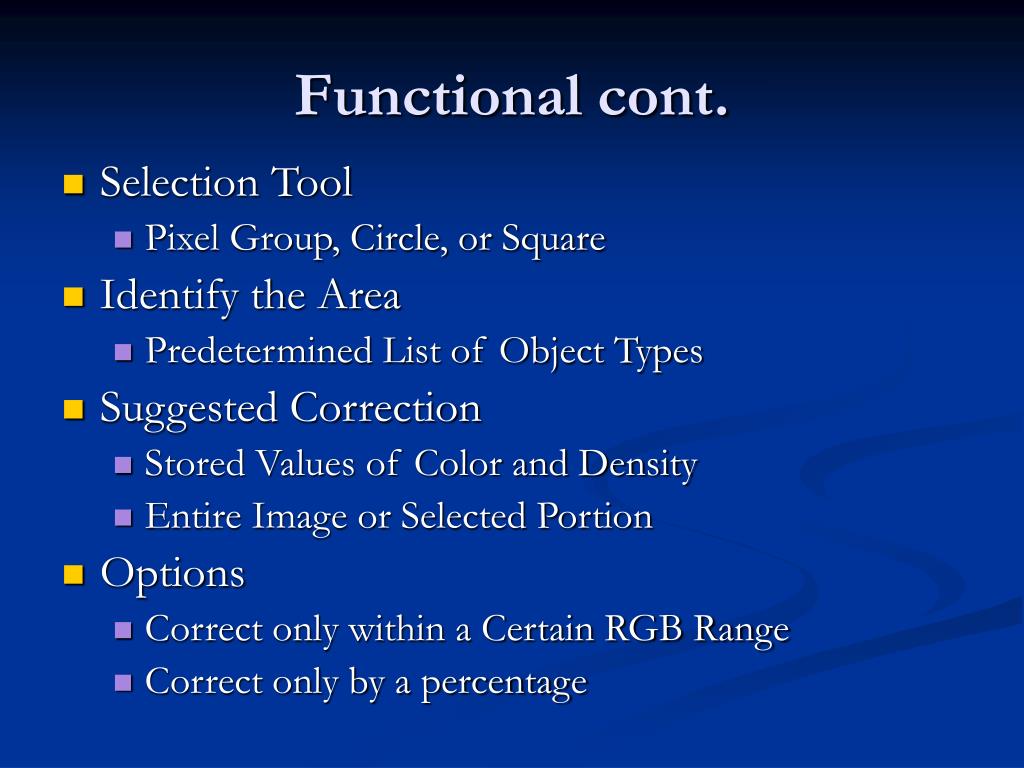 Functional cont.

- Selection Tool
  - Pixel Group, Circle, or Square
- Identify the Area
  - Predetermined List of Object Types
- Suggested Correction
  - Stored Values of Color and Density
  - Entire Image or Selected Portion
- Options
  - Correct only within a Certain RGB Range
  - Correct only by a percentage